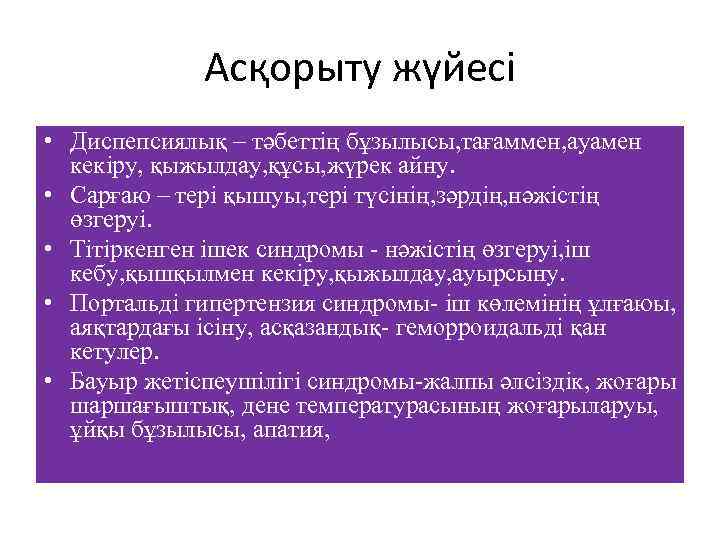 Асқорыту жүйесі

• Диспепсиялық – тәбеттің бұзылысы,тағаммен,ауамен кекіру, қыжылдау,құсы,жүрек айну.

• Сарғаю – тері қышуы,тері түсінің,зәрдің,нәжістің өзгеруі.

• Тітіркенген ішек синдромы - нәжістің өзгеруі,іш кебу,қышқылмен кекіру,қыжылдау,ауырсыну.

• Портальді гипертензия синдромы- іш көлемінің ұлғаюы, аяқтардағы ісіну, асқазандық- геморроидальді қан кетулер.

• Бауыр жетіспеушілігі синдромы-жалпы әлсіздік, жоғары шаршағыштық, дене температурасының жоғарыларуы, ұйқы бұзылысы, апатия,